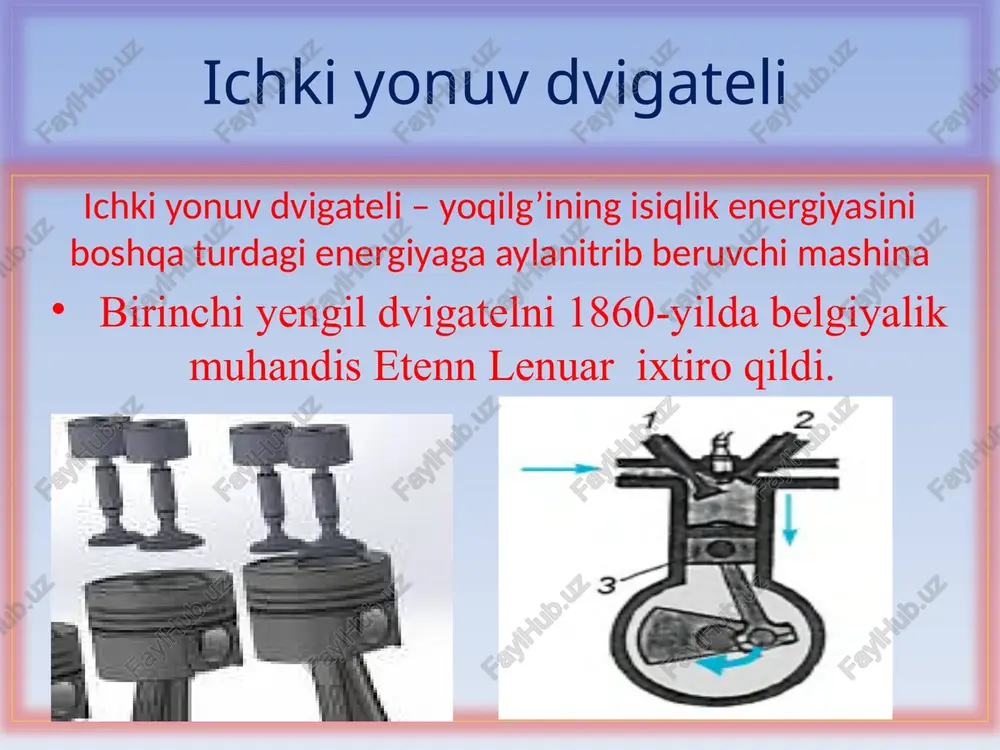 Ichki yonuv dvigateli

Ichki yonuv dvigateli – yoqilg’ining isiqlik energiyasini boshqa turdagi energiyaga aylanitrib beruvchi mashina

• Birinchi yengil dvigatelni 1860-yilda belgiyalik muhandis Etenn Lenuar ixtiro qildi.

1
2
3

FaylHub.uz